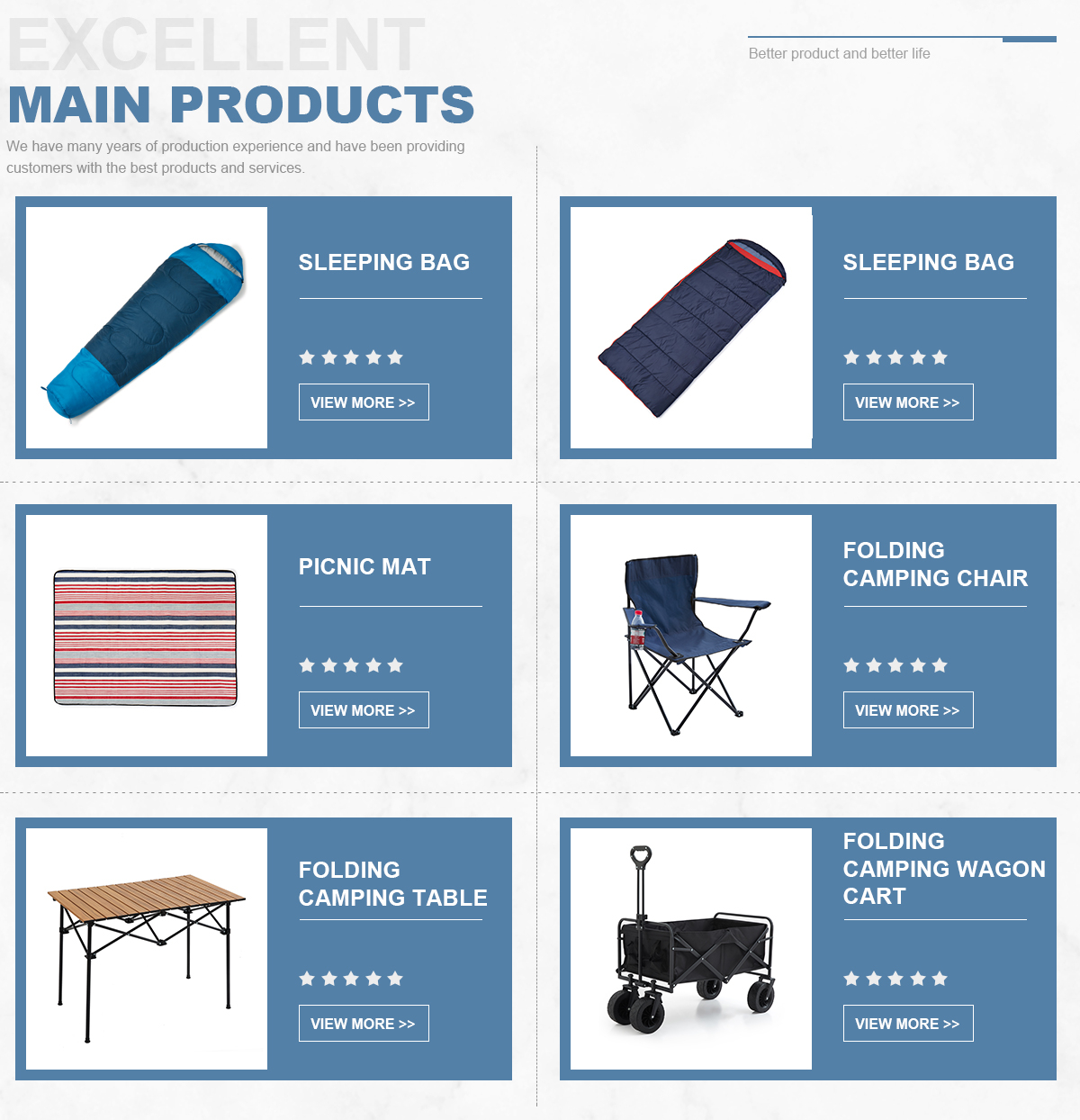 EXCELLENT
MAIN PRODUCTS

Better product and better life

We have many years of production experience and have been providing customers with the best products and services.

SLEEPING BAG

VIEW MORE >>

SLEEPING BAG

VIEW MORE >>

PICNIC MAT

VIEW MORE >>

FOLDING CAMPING CHAIR

VIEW MORE >>

FOLDING CAMPING TABLE

VIEW MORE >>

FOLDING CAMPING WAGON CART

VIEW MORE >>